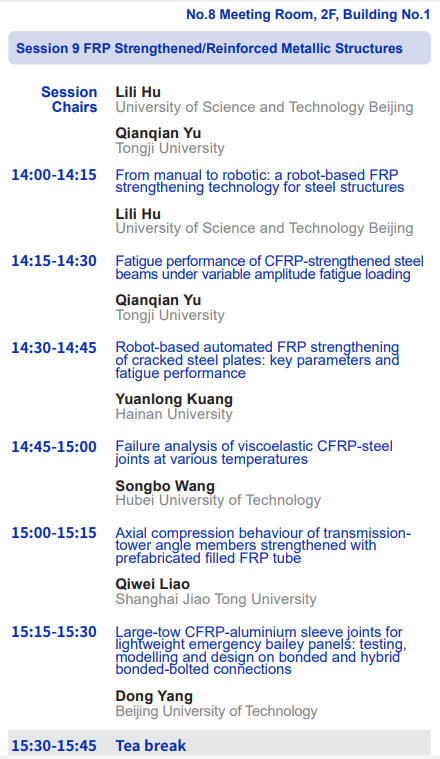 No.8 Meeting Room, 2F, Building No.1

Session 9 FRP Strengthened/Reinforced Metallic Structures

Session Chairs

Lili Hu
University of Science and Technology Beijing

Qianqian Yu
Tongji University

14:00-14:15
From manual to robotic: a robot-based FRP strengthening technology for steel structures

Lili Hu
University of Science and Technology Beijing

14:15-14:30
Fatigue performance of CFRP-strengthened steel beams under variable amplitude fatigue loading

Qianqian Yu
Tongji University

14:30-14:45
Robot-based automated FRP strengthening of cracked steel plates: key parameters and fatigue performance

Yuanlong Kuang
Hainan University

14:45-15:00
Failure analysis of viscoelastic CFRP-steel joints at various temperatures

Songbo Wang
Hubei University of Technology

15:00-15:15
Axial compression behaviour of transmission-tower angle members strengthened with prefabricated filled FRP tube

Qiwei Liao
Shanghai Jiao Tong University

15:15-15:30
Large-tow CFRP-aluminium sleeve joints for lightweight emergency bailey panels: testing, modelling and design on bonded and hybrid bonded-bolted connections

Dong Yang
Beijing University of Technology

15:30-15:45
Tea break